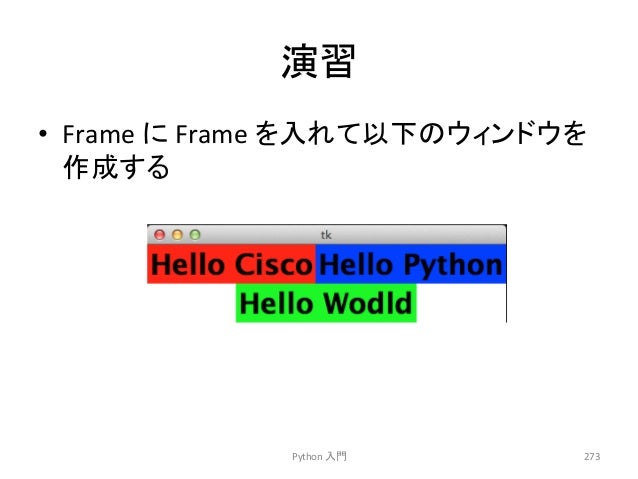 演習

• Frame に Frame を入れて以下のウィンドウを作成する

tk

Hello Cisco Hello Python

Hello Wodld

Python 入門

273